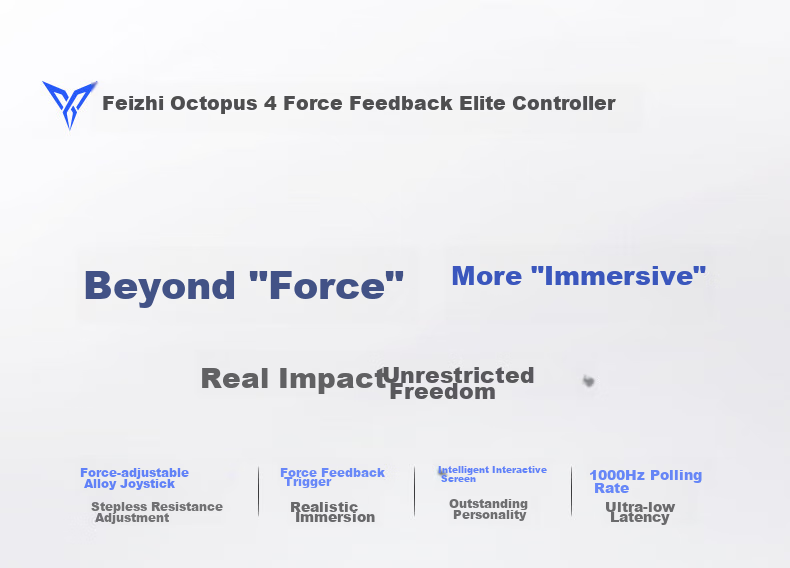 Feizhi Octopus 4 Force Feedback Elite Controller

Beyond "Force"

More "Immersive"

Real Impact

Unrestricted Freedom

Force-adjustable Alloy Joystick

Stepless Resistance Adjustment

Force Feedback Trigger

Realistic Immersion

Intelligent Interactive Screen

Outstanding Personality

1000Hz Polling Rate

Ultra-low Latency